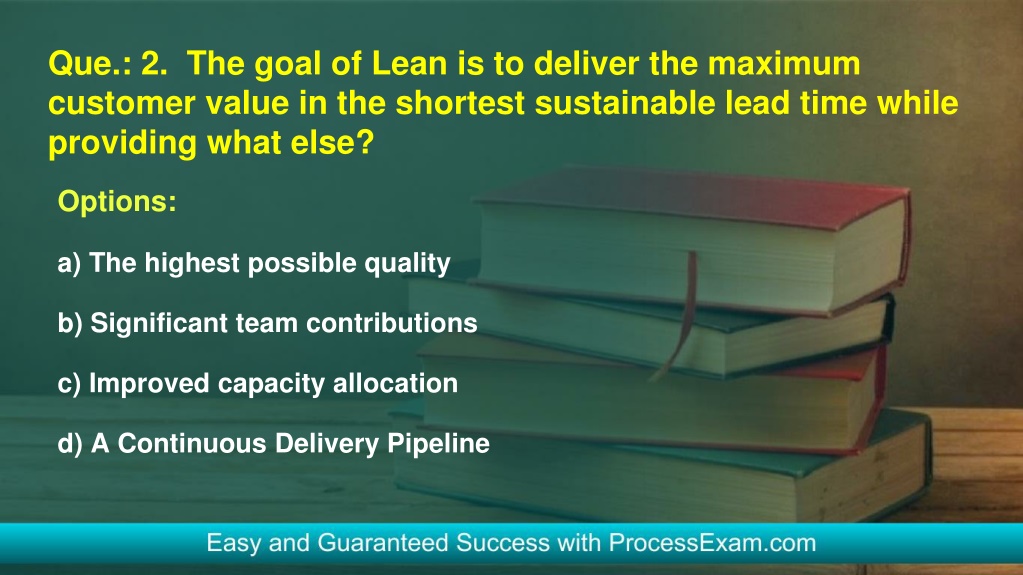 Que.: 2. The goal of Lean is to deliver the maximum customer value in the shortest sustainable lead time while providing what else?

Options:

a) The highest possible quality

b) Significant team contributions

c) Improved capacity allocation

d) A Continuous Delivery Pipeline

Easy and Guaranteed Success with ProcessExam.com